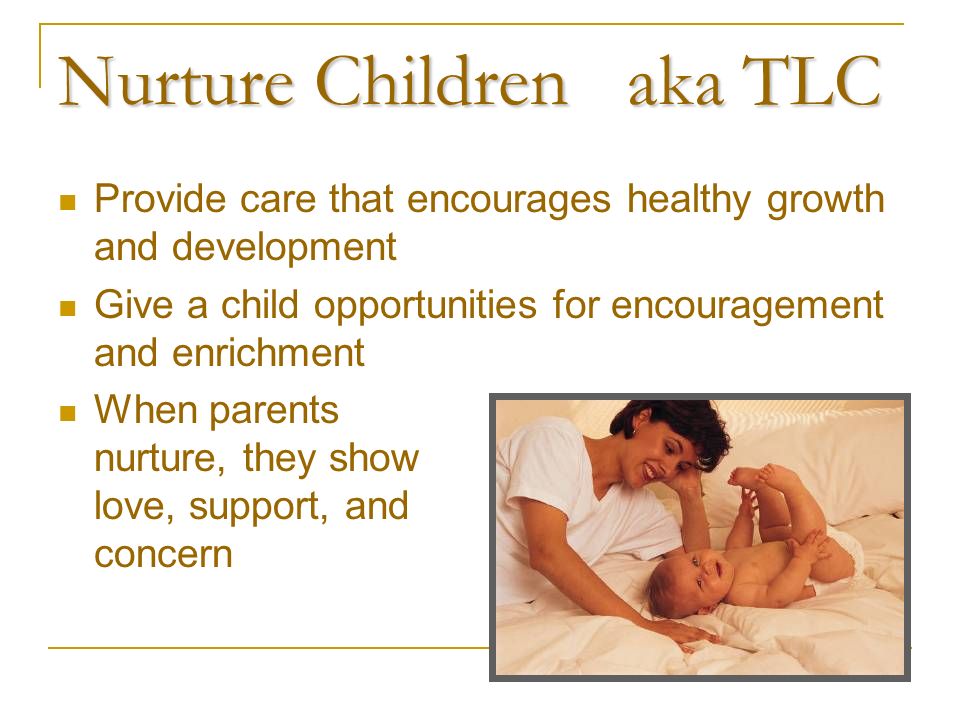 Nurture Children aka TLC

- Provide care that encourages healthy growth and development
- Give a child opportunities for encouragement and enrichment
- When parents nurture, they show love, support, and concern